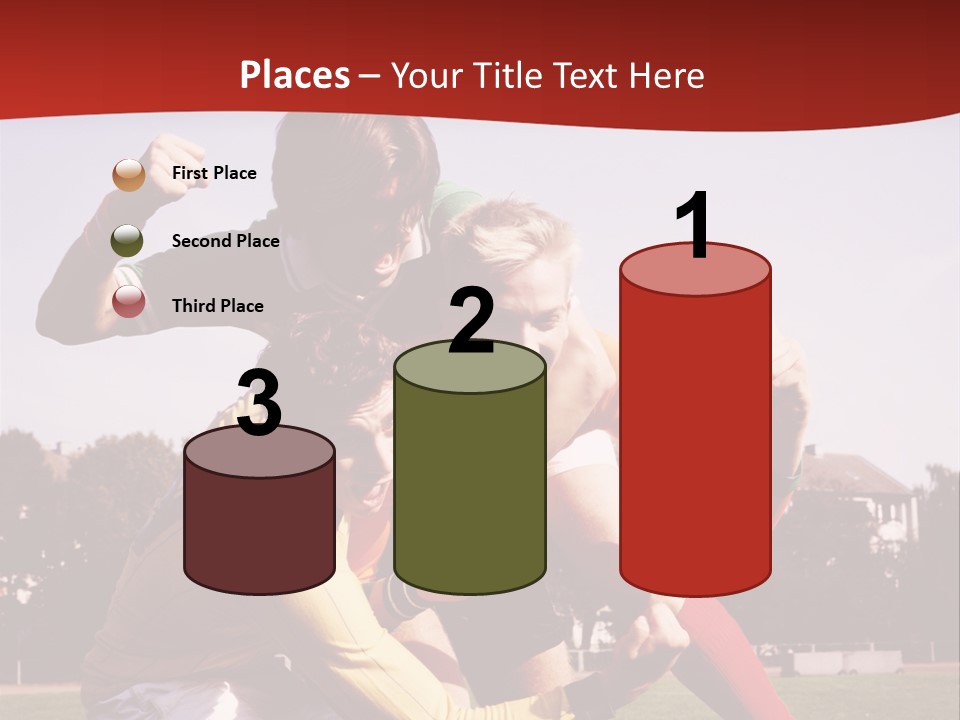 Places – Your Title Text Here

First Place

Second Place

Third Place

3

2

1